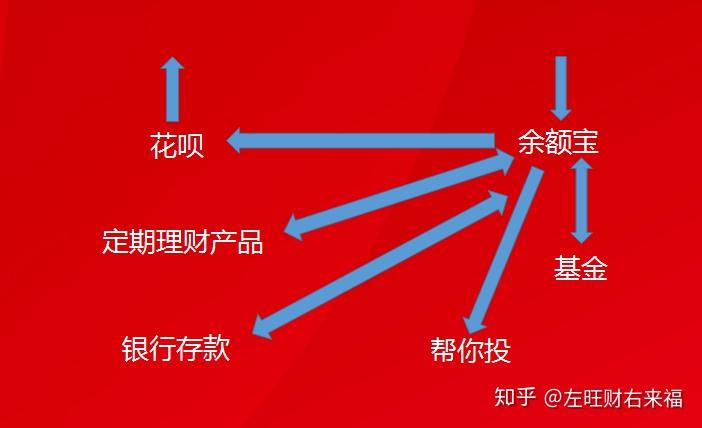 花呗

余额宝

定期理财产品

基金

银行存款

帮你投

知乎 @左旺财右来福